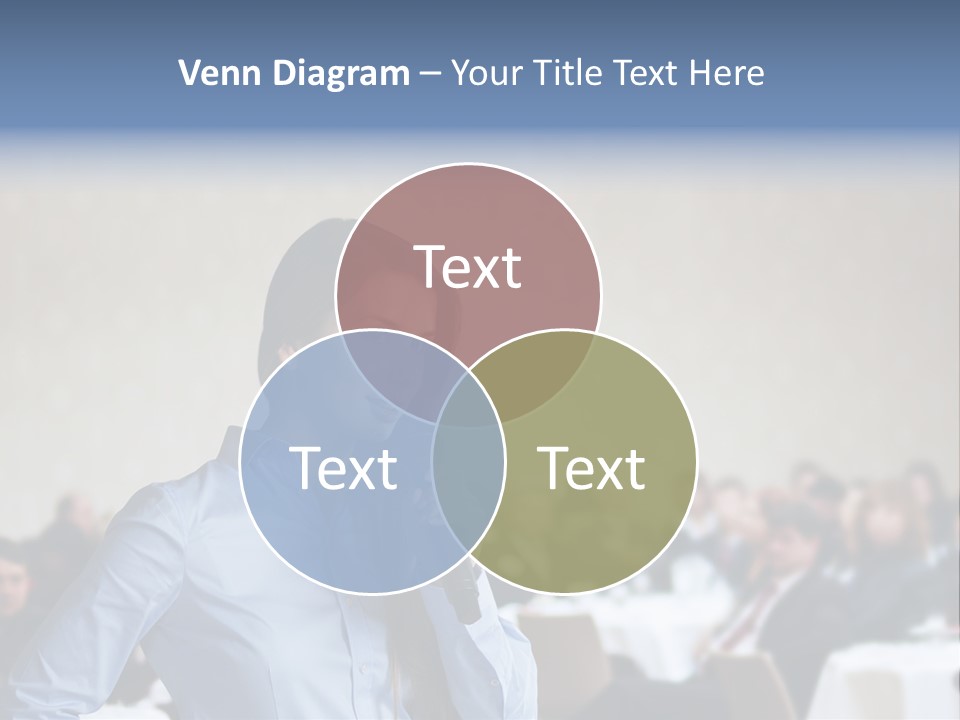 Venn Diagram – Your Title Text Here

Text

Text

Text